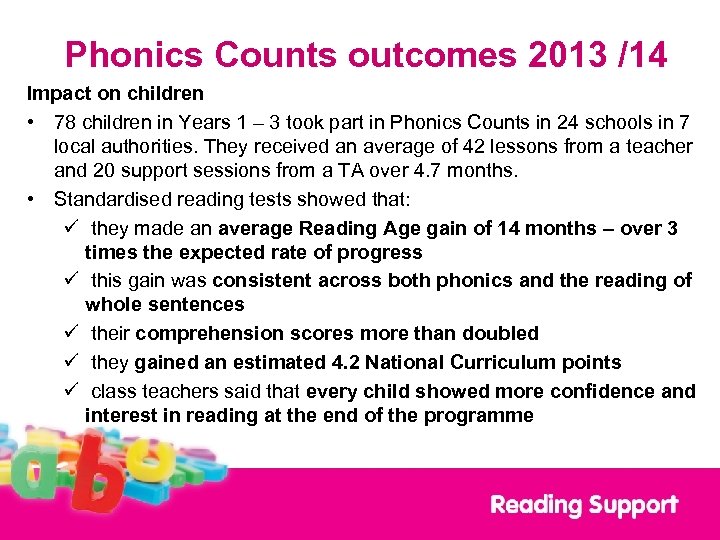 Phonics Counts outcomes 2013 /14

Impact on children

• 78 children in Years 1 – 3 took part in Phonics Counts in 24 schools in 7 local authorities. They received an average of 42 lessons from a teacher and 20 support sessions from a TA over 4.7 months.

• Standardised reading tests showed that:

✓ they made an average Reading Age gain of 14 months – over 3 times the expected rate of progress

✓ this gain was consistent across both phonics and the reading of whole sentences

✓ their comprehension scores more than doubled

✓ they gained an estimated 4.2 National Curriculum points

✓ class teachers said that every child showed more confidence and interest in reading at the end of the programme

Reading Support